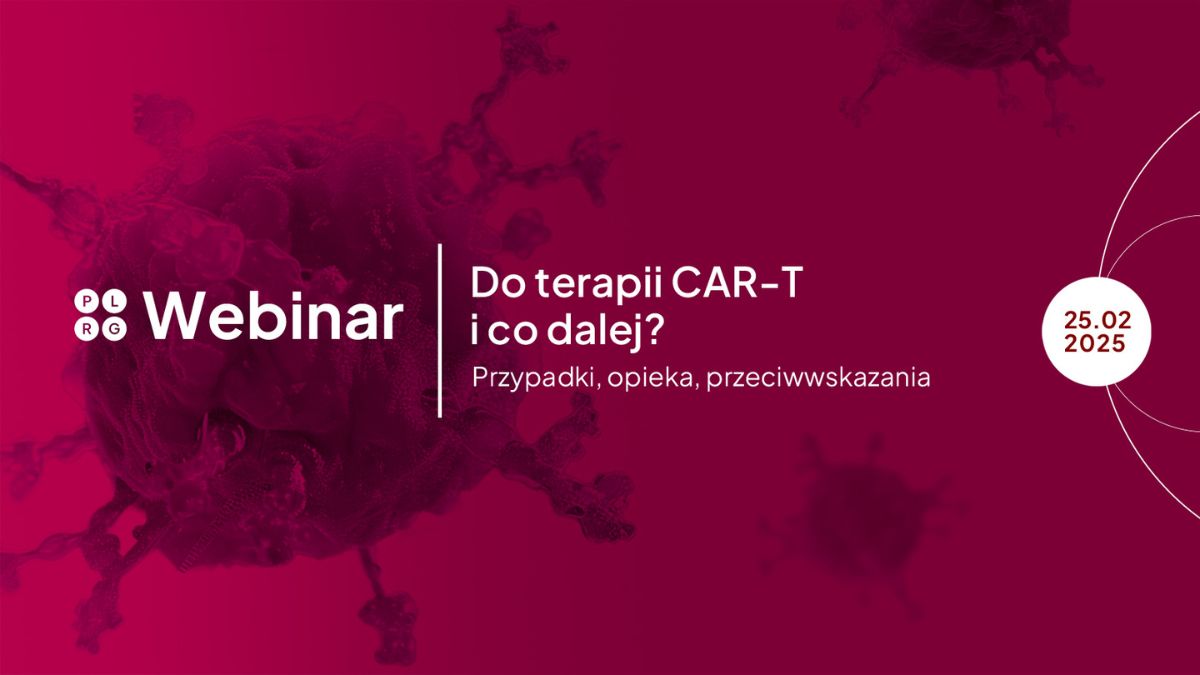 P L
R G Webinar

Do terapii CAR-T
i co dalej?

Przypadki, opieka, przeciwwskazania

25.02
2025